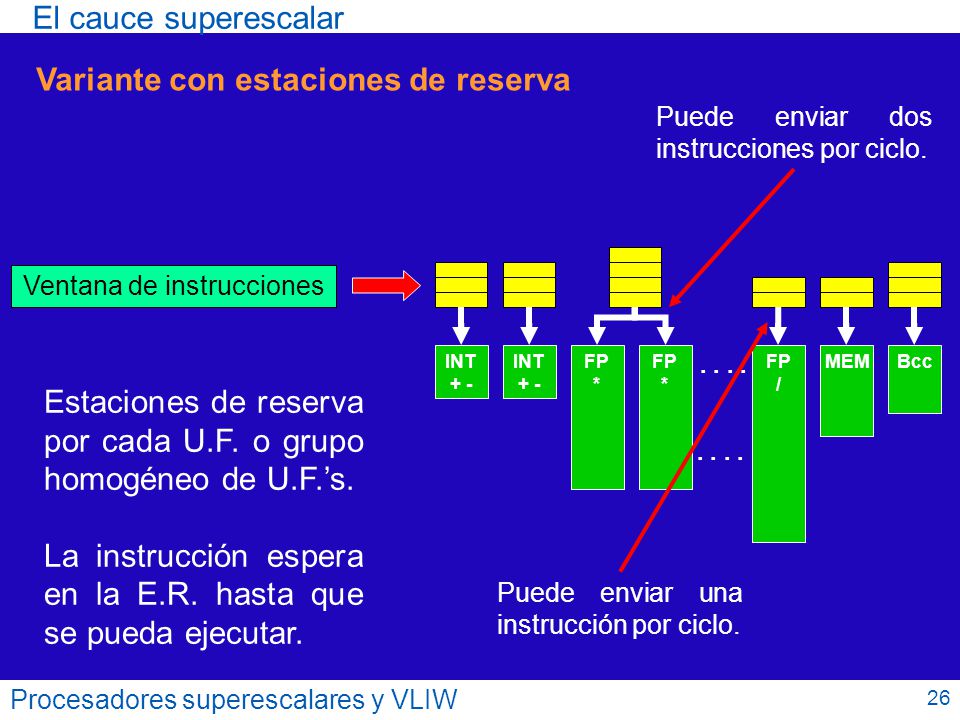 El cauce superescalar

Variante con estaciones de reserva

Puede enviar dos instrucciones por ciclo.

Ventana de instrucciones

INT + -

INT + -

FP *

FP *

. . . .

FP /

MEM

Bcc

. . . .

Estaciones de reserva por cada U.F. o grupo homogéneo de U.F.'s.

La instrucción espera en la E.R. hasta que se pueda ejecutar.

Puede enviar una instrucción por ciclo.

Procesadores superescalares y VLIW

26